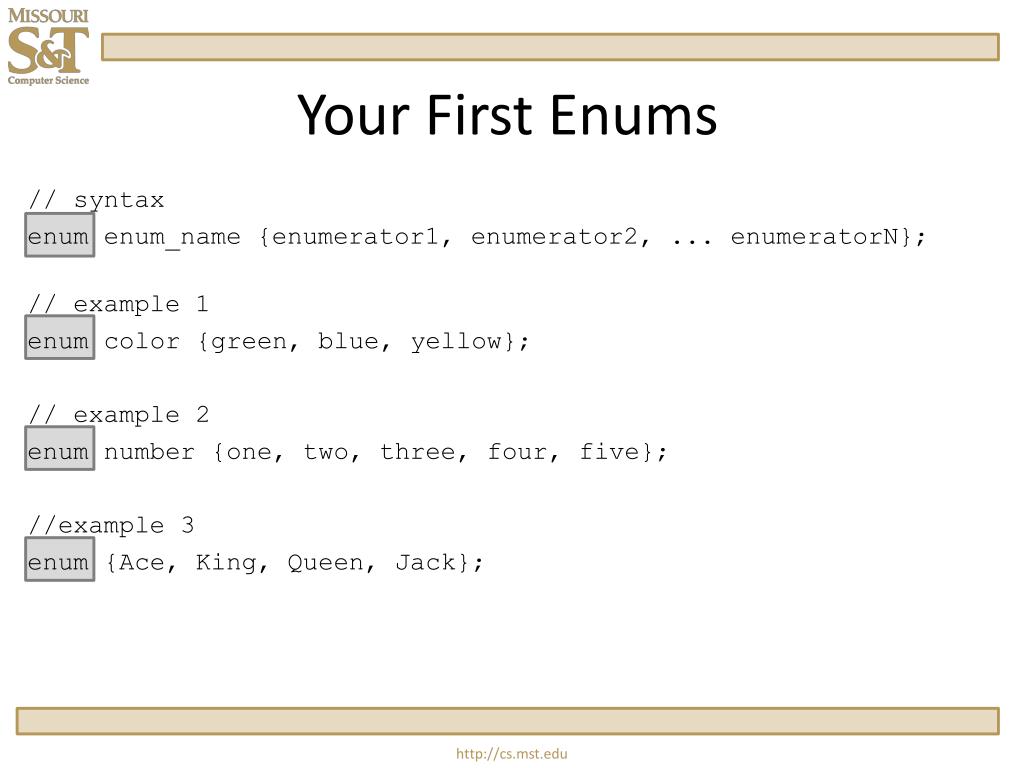 MISSOURI
S&T
Computer Science

Your First Enums

// syntax
enum enum_name {enumerator1, enumerator2, ... enumeratorN};

// example 1
enum color {green, blue, yellow};

// example 2
enum number {one, two, three, four, five};

//example 3
enum {Ace, King, Queen, Jack};

http://cs.mst.edu